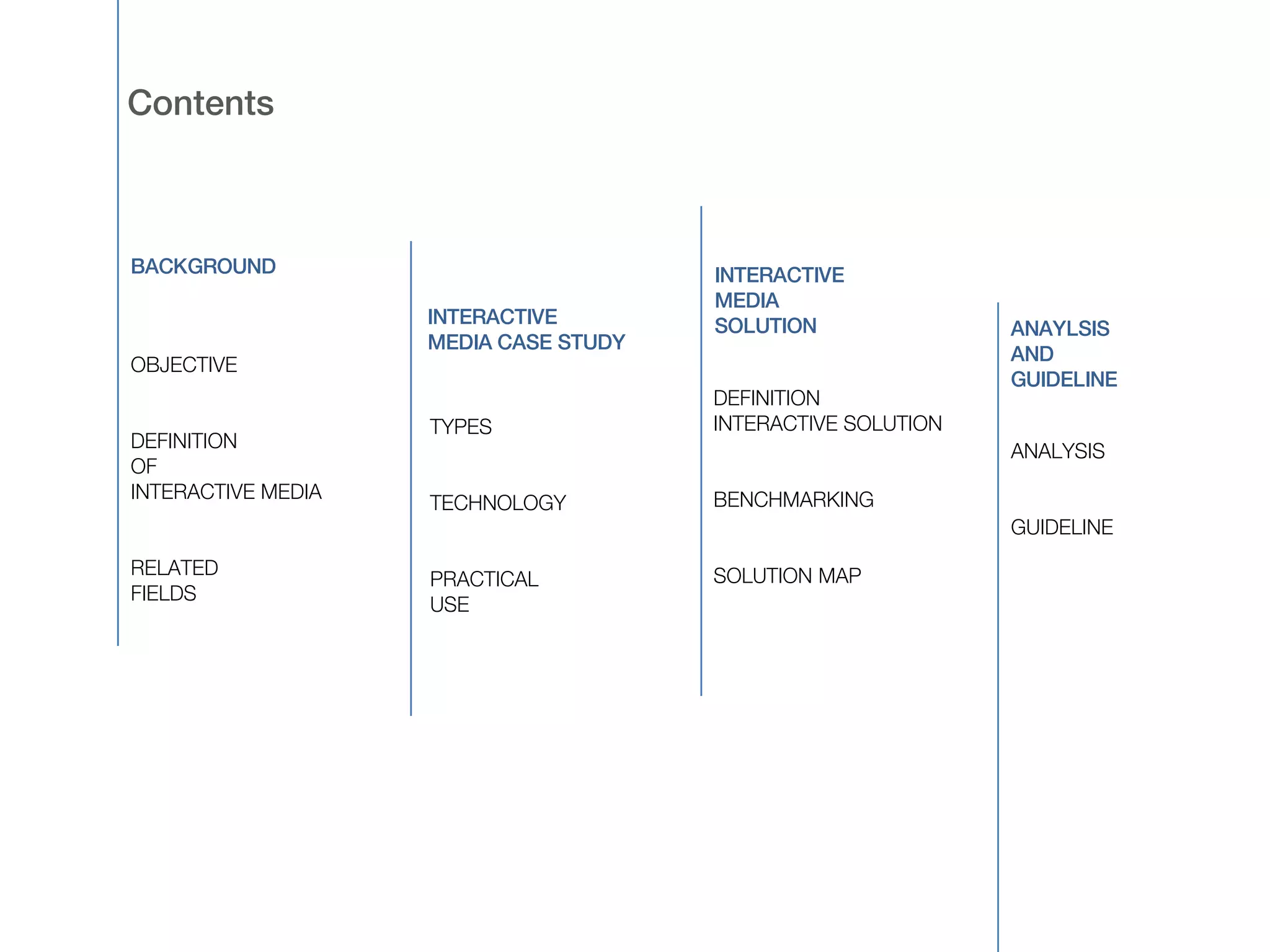 Contents

BACKGROUND

OBJECTIVE

DEFINITION
OF
INTERACTIVE MEDIA

RELATED
FIELDS

INTERACTIVE
MEDIA CASE STUDY

TYPES

TECHNOLOGY

PRACTICAL
USE

INTERACTIVE
MEDIA
SOLUTION

DEFINITION
INTERACTIVE SOLUTION

BENCHMARKING

SOLUTION MAP

ANAYLSIS
AND
GUIDELINE

ANALYSIS

GUIDELINE